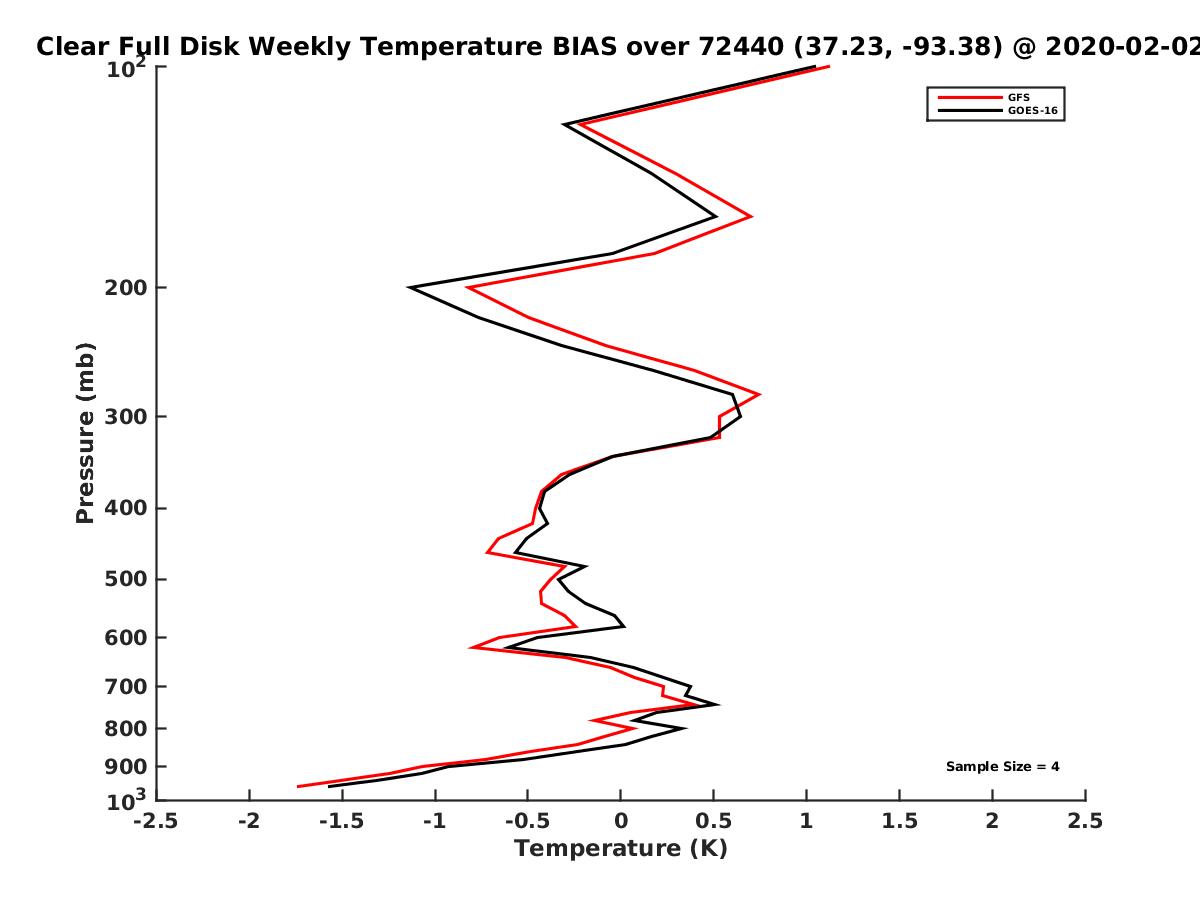 Clear Full Disk Weekly Temperature BIAS over 72440 (37.23, -93.38) @ 2020-02-02

GFS
GOES-16

Pressure (mb)

$10^2$
200
300
400
500
600
700
800
900
$10^3$

Sample Size = 4

-2.5 -2 -1.5 -1 -0.5 0 0.5 1 1.5 2 2.5

Temperature (K)